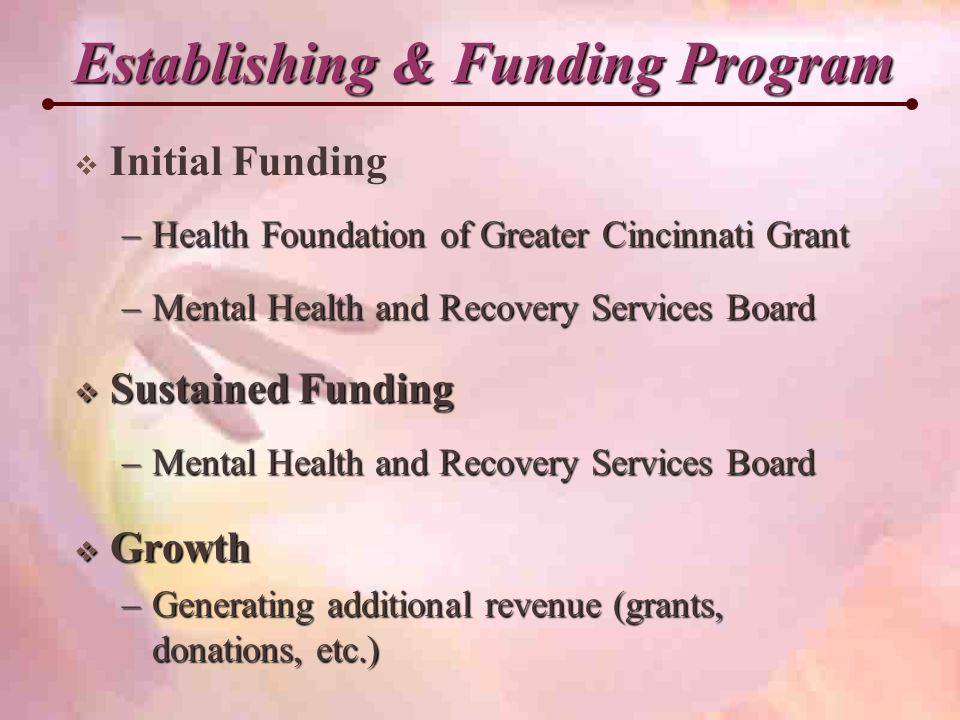 Establishing & Funding Program

❖ Initial Funding

– Health Foundation of Greater Cincinnati Grant

– Mental Health and Recovery Services Board

❖ Sustained Funding

– Mental Health and Recovery Services Board

❖ Growth

– Generating additional revenue (grants, donations, etc.)